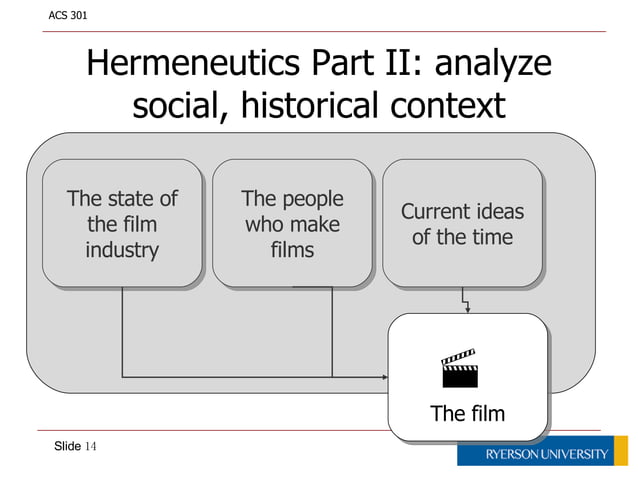 ACS 301

Hermeneutics Part II: analyze social, historical context

The state of the film industry

The people who make films

Current ideas of the time

The film

Slide 14

RYERSON UNIVERSITY